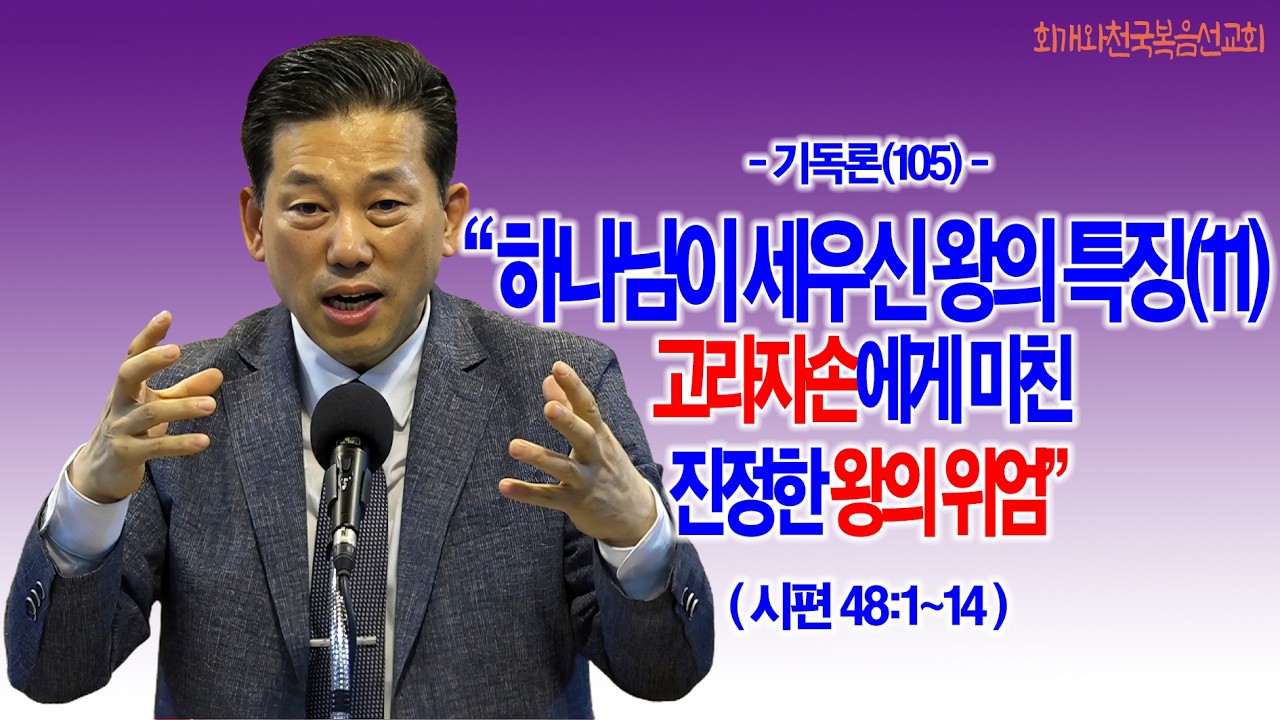 회개와천국복음선교회

- 기독론(105) -

"하나님이 세우신 왕의 특징(11)
고라자손에게 미친
진정한 왕의 위엄"

( 시편 48:1~14 )